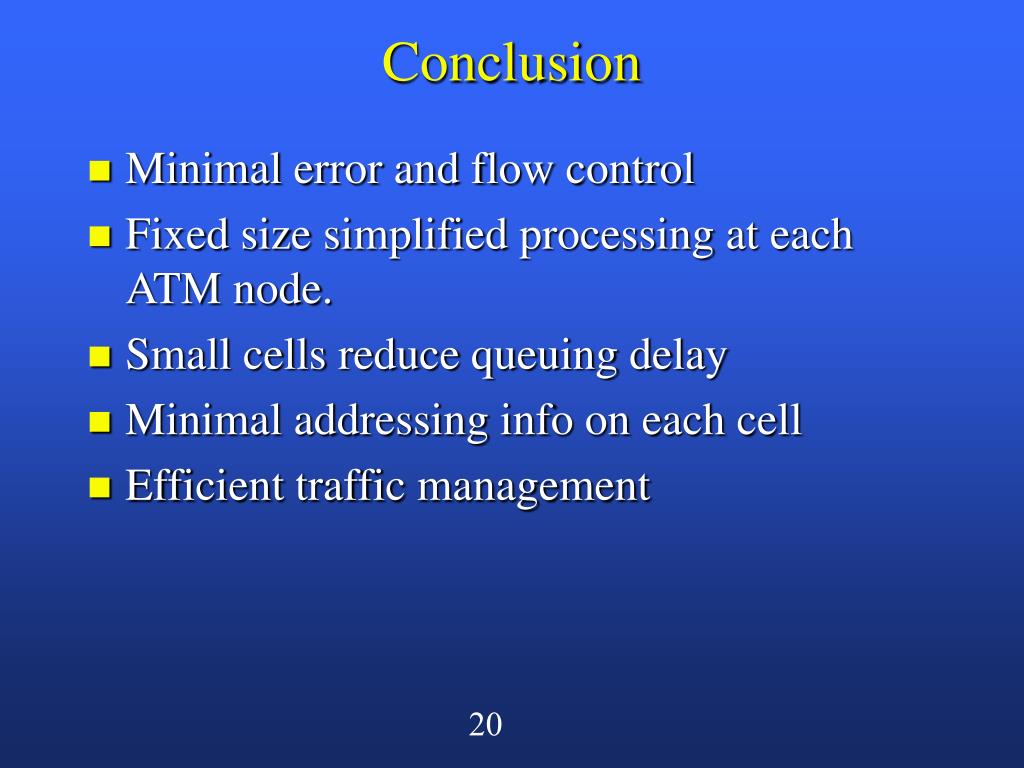 Conclusion

- Minimal error and flow control
- Fixed size simplified processing at each ATM node.
- Small cells reduce queuing delay
- Minimal addressing info on each cell
- Efficient traffic management

20